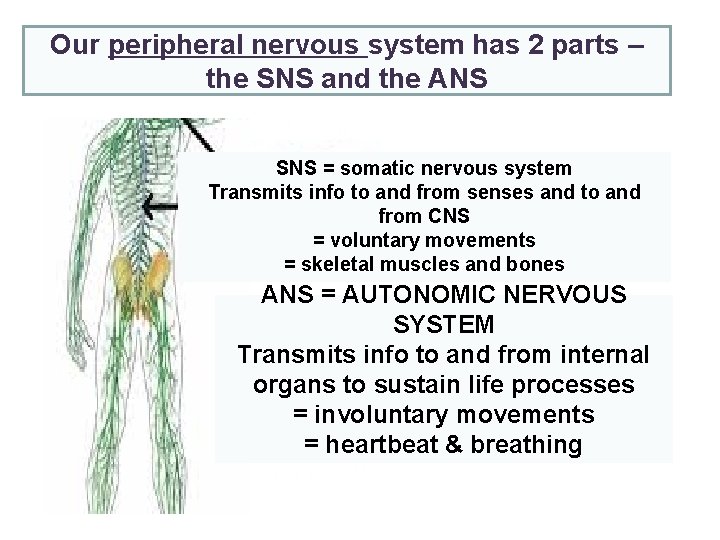 Our peripheral nervous system has 2 parts – the SNS and the ANS

SNS = somatic nervous system
Transmits info to and from senses and to and from CNS
= voluntary movements
= skeletal muscles and bones

ANS = AUTONOMIC NERVOUS SYSTEM
Transmits info to and from internal organs to sustain life processes
= involuntary movements
= heartbeat & breathing